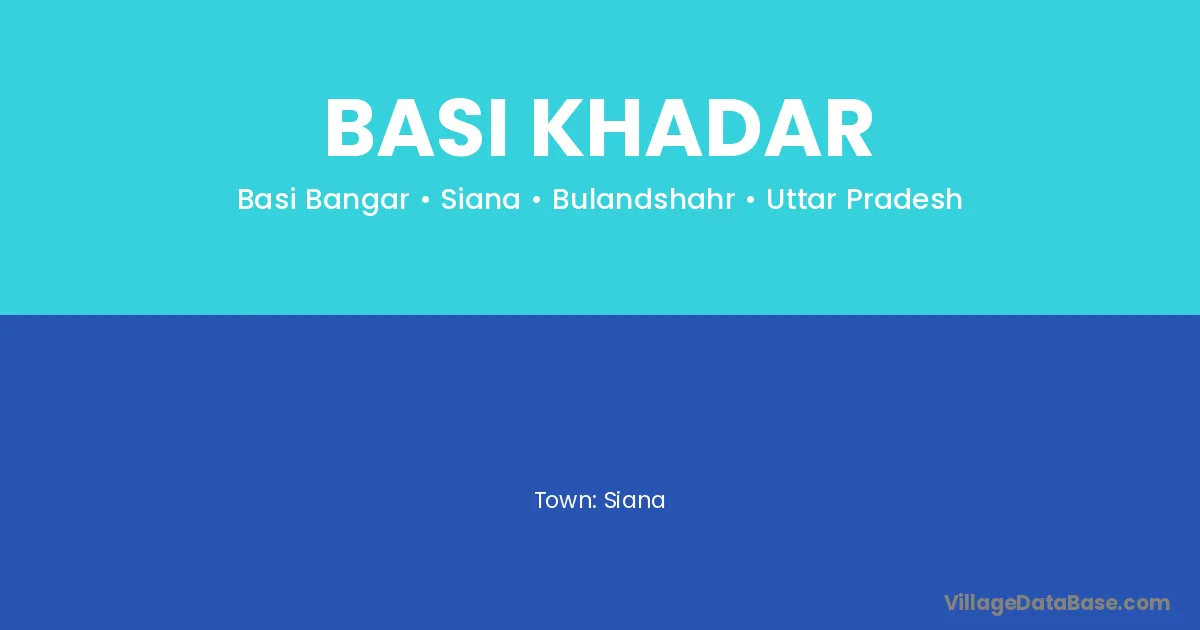 BASI KHADAR

Basi Bangar • Siana • Bulandshahr • Uttar Pradesh

Town: Siana

VillageDataBase.com